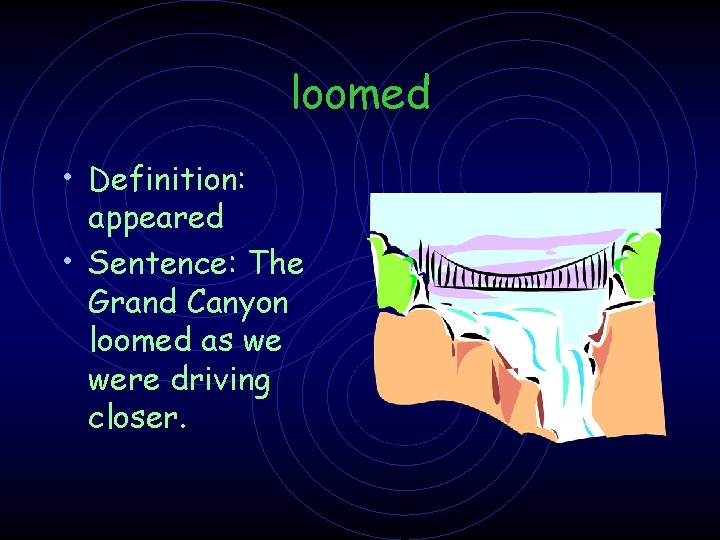 loomed

• Definition: appeared
• Sentence: The Grand Canyon loomed as we were driving closer.